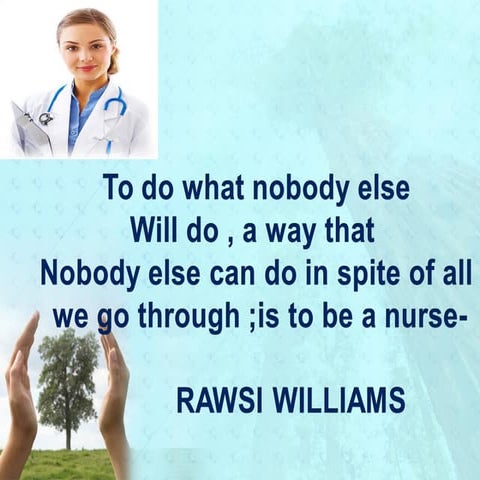 To do what nobody else Will do , a way that Nobody else can do in spite of all we go through ;is to be a nurse-

RAWSI WILLIAMS